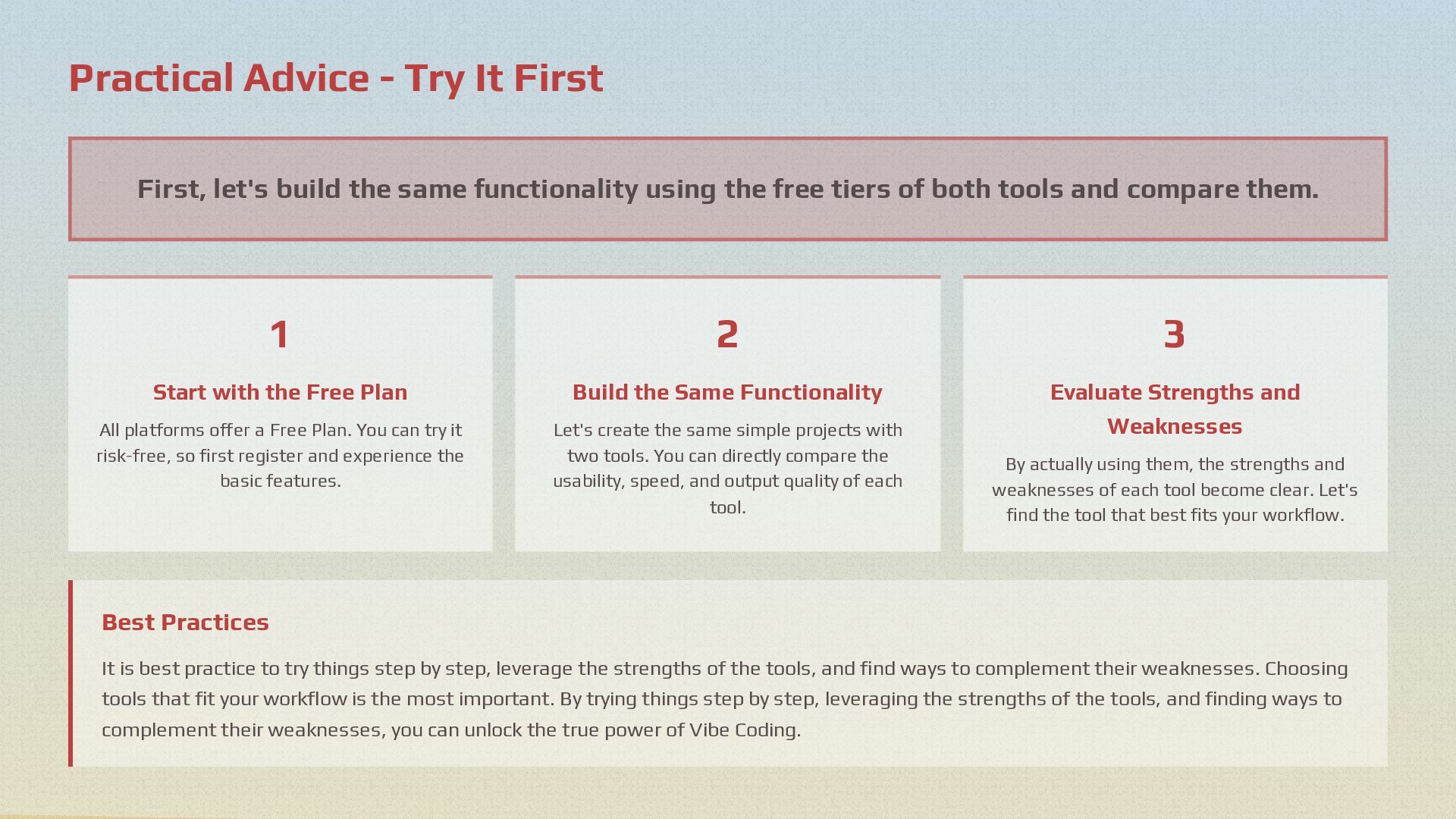 Practical Advice - Try It First

First, let's build the same functionality using the free tiers of both tools and compare them.

1

Start with the Free Plan

All platforms offer a Free Plan. You can try it risk-free, so first register and experience the basic features.

2

Build the Same Functionality

Let's create the same simple projects with two tools. You can directly compare the usability, speed, and output quality of each tool.

3

Evaluate Strengths and Weaknesses

By actually using them, the strengths and weaknesses of each tool become clear. Let's find the tool that best fits your workflow.

Best Practices

It is best practice to try things step by step, leverage the strengths of the tools, and find ways to complement their weaknesses. Choosing tools that fit your workflow is the most important. By trying things step by step, leveraging the strengths of the tools, and finding ways to complement their weaknesses, you can unlock the true power of Vibe Coding.